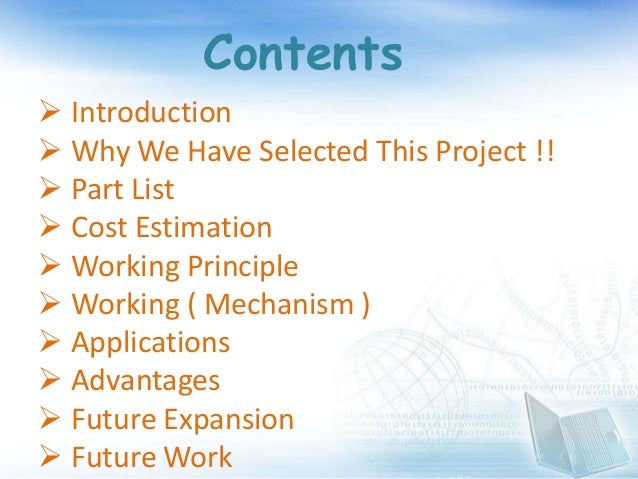 Contents

➢ Introduction
➢ Why We Have Selected This Project !!
➢ Part List
➢ Cost Estimation
➢ Working Principle
➢ Working ( Mechanism )
➢ Applications
➢ Advantages
➢ Future Expansion
➢ Future Work